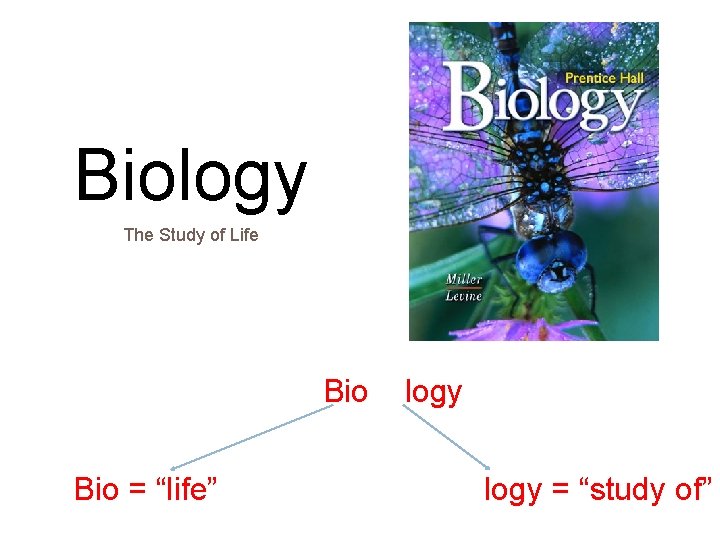 Biology

The Study of Life

Prentice Hall
Biology

Miller
Levine

Bio logy

Bio = “life”

logy = “study of”